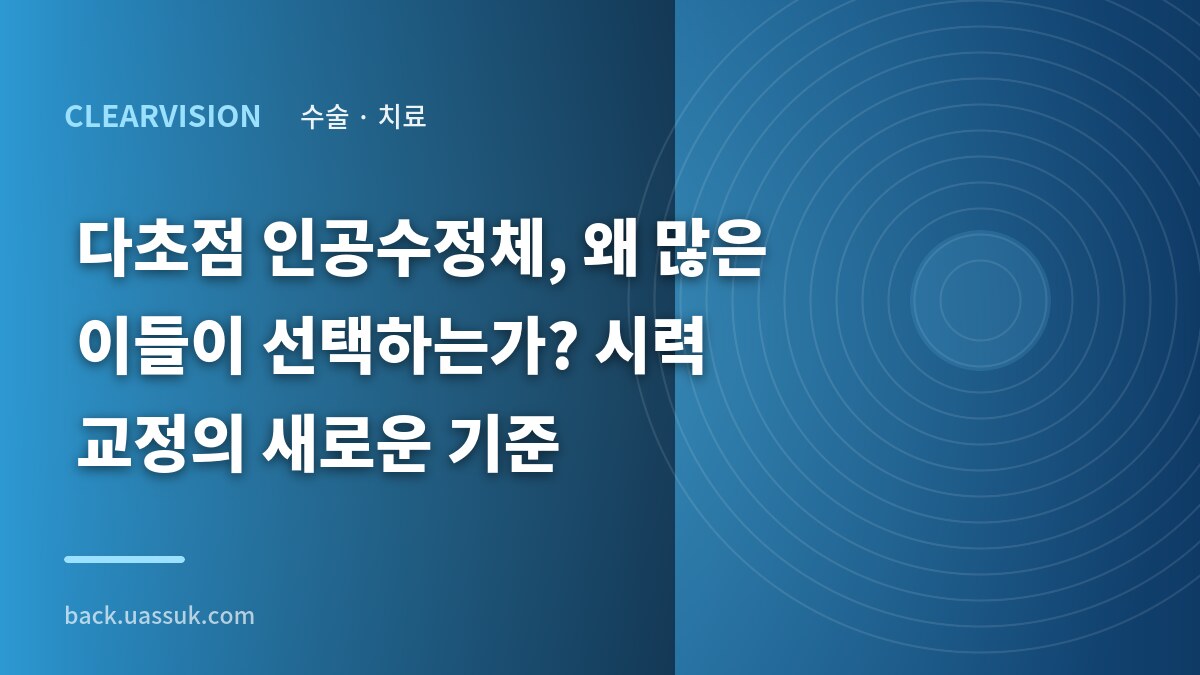 CLEARVISION 수술 · 치료

다초점 인공수정체, 왜 많은 이들이 선택하는가? 시력 교정의 새로운 기준

back.uassuk.com